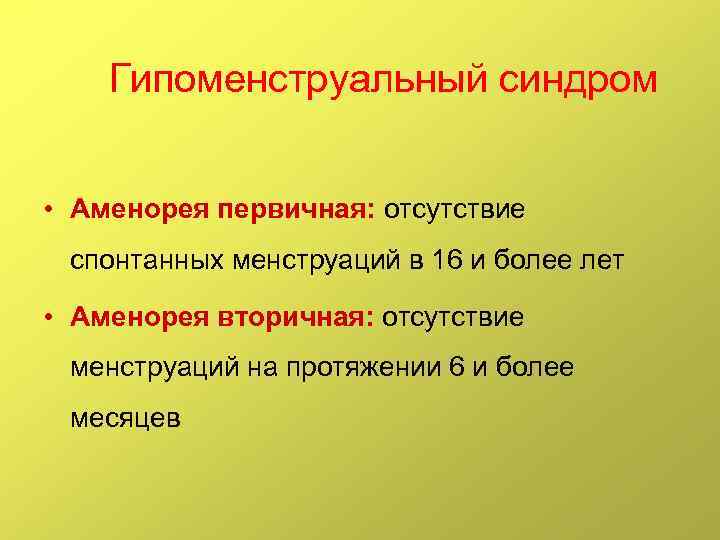 Гипоменструальный синдром

• Аменорея первичная: отсутствие спонтанных менструаций в 16 и более лет

• Аменорея вторичная: отсутствие менструаций на протяжении 6 и более месяцев